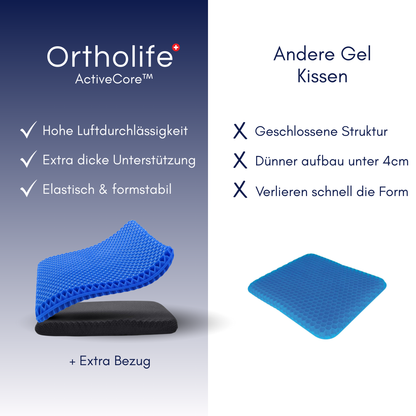 Ortholife
ActiveCore™

✓ Hohe Luftdurchlässigkeit
✓ Extra dicke Unterstützung
✓ Elastisch & formstabil

+ Extra Bezug

Andere Gel Kissen

X Geschlossene Struktur
X Dünner aufbau unter 4cm
X Verlieren schnell die Form